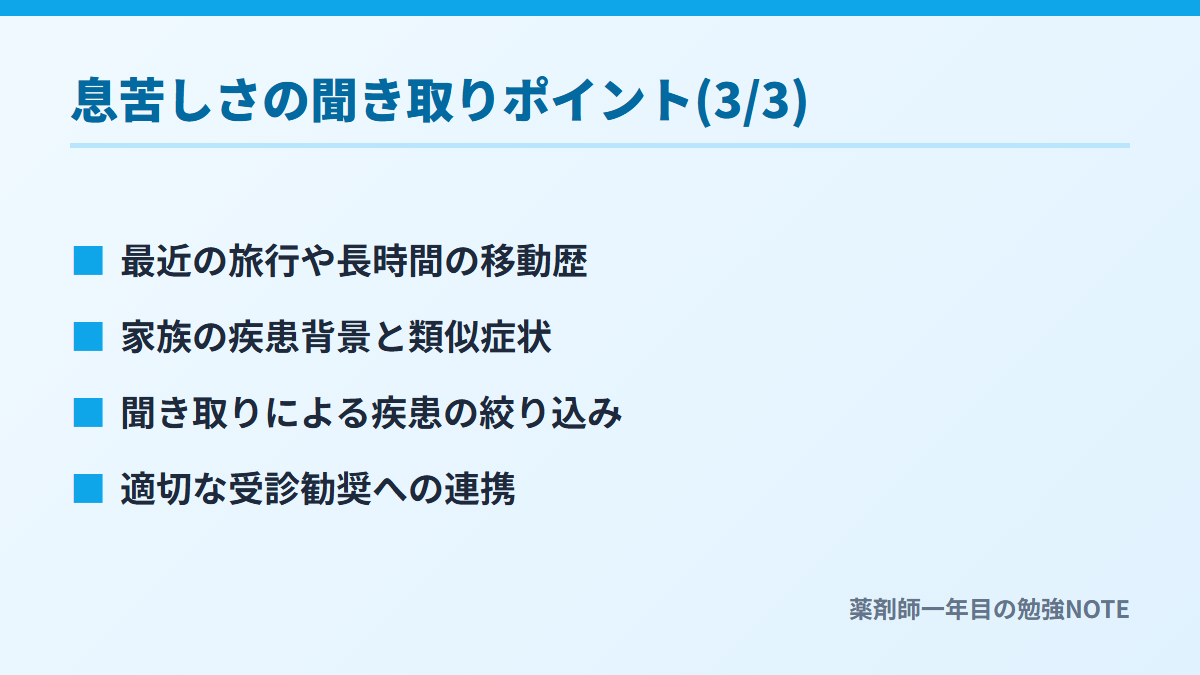 息苦しさの聞き取りポイント(3/3)

■ 最近の旅行や長時間の移動歴

■ 家族の疾患背景と類似症状

■ 聞き取りによる疾患の絞り込み

■ 適切な受診勧奨への連携

薬剤師一年目の勉強NOTE